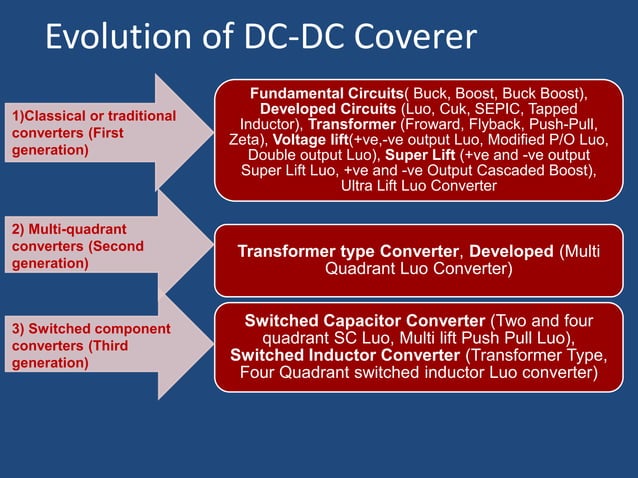 Evolution of DC-DC Coverer

1)Classical or traditional converters (First generation)

Fundamental Circuits( Buck, Boost, Buck Boost), Developed Circuits (Luo, Cuk, SEPIC, Tapped Inductor), Transformer (Froward, Flyback, Push-Pull, Zeta), Voltage lift(+ve,-ve output Luo, Modified P/O Luo, Double output Luo), Super Lift (+ve and -ve output Super Lift Luo, +ve and -ve Output Cascaded Boost), Ultra Lift Luo Converter

2) Multi-quadrant converters (Second generation)

Transformer type Converter, Developed (Multi Quadrant Luo Converter)

3) Switched component converters (Third generation)

Switched Capacitor Converter (Two and four quadrant SC Luo, Multi lift Push Pull Luo), Switched Inductor Converter (Transformer Type, Four Quadrant switched inductor Luo converter)